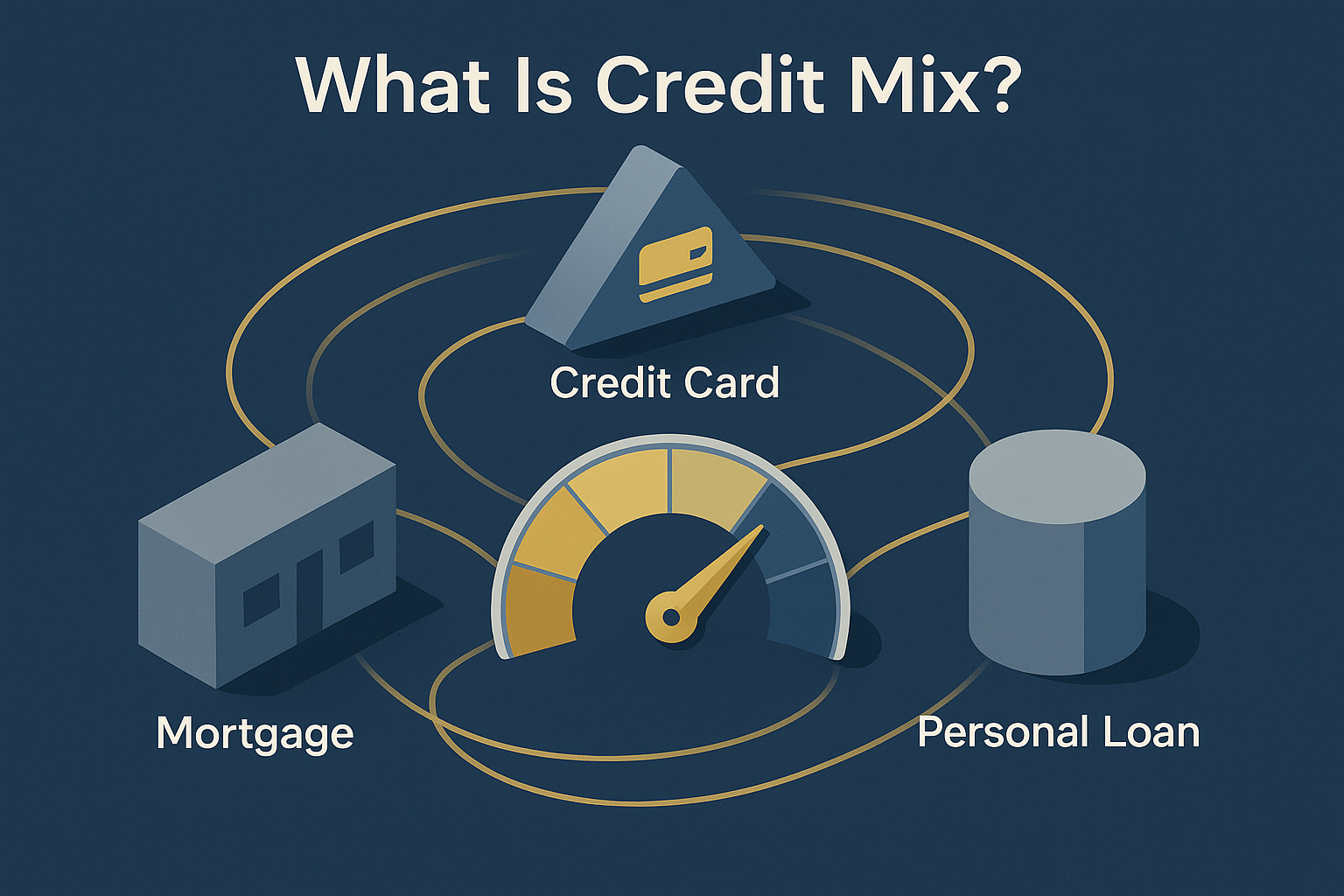 What Is Credit Mix?

Credit Card

Mortgage

Personal Loan